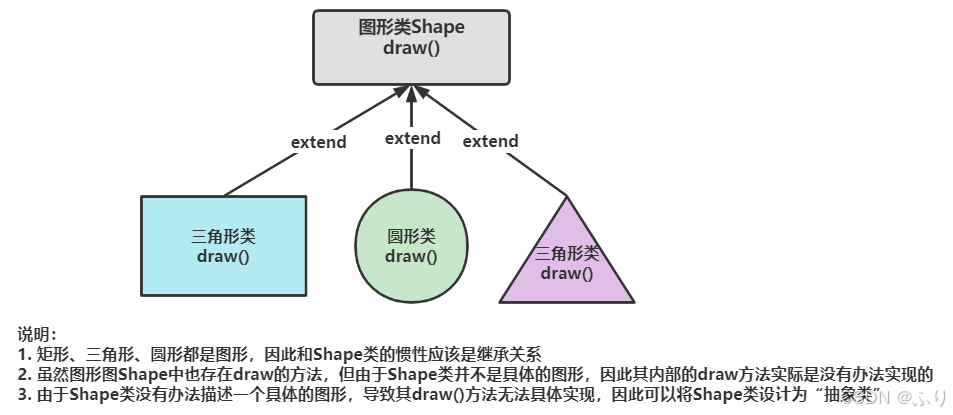 图形类Shape
draw()

extend
extend
extend

三角形类
draw()

圆形类
draw()

三角形类
draw()

说明：
1. 矩形、三角形、圆形都是图形，因此和Shape类的惯性应该是继承关系
2. 虽然图形图Shape中也存在draw的方法，但由于Shape类并不是具体的图形，因此其内部的draw方法实际是没有办法实现的
3. 由于Shape类没有办法描述一个具体的图形，导致其draw()方法无法具体实现，因此可以将Shape类设计为“抽象类”

CSDN @ふり